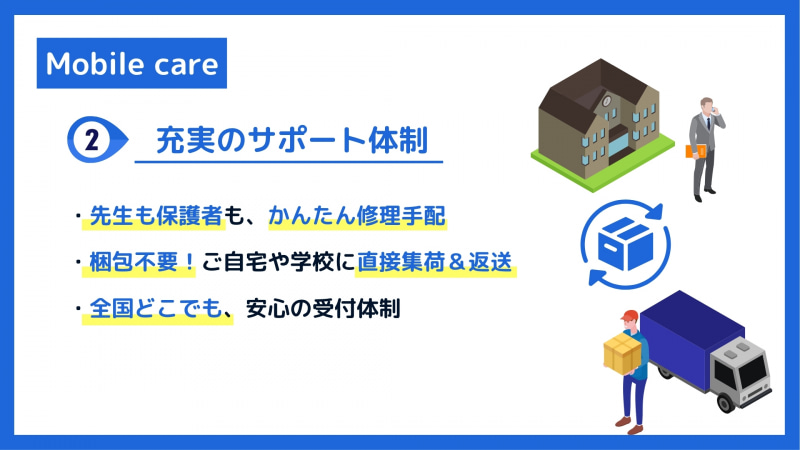 Mobile care

2 充実のサポート体制

・先生も保護者も、かんたん修理手配

・梱包不要！ご自宅や学校に直接集荷＆返送

・全国どこでも、安心の受付体制